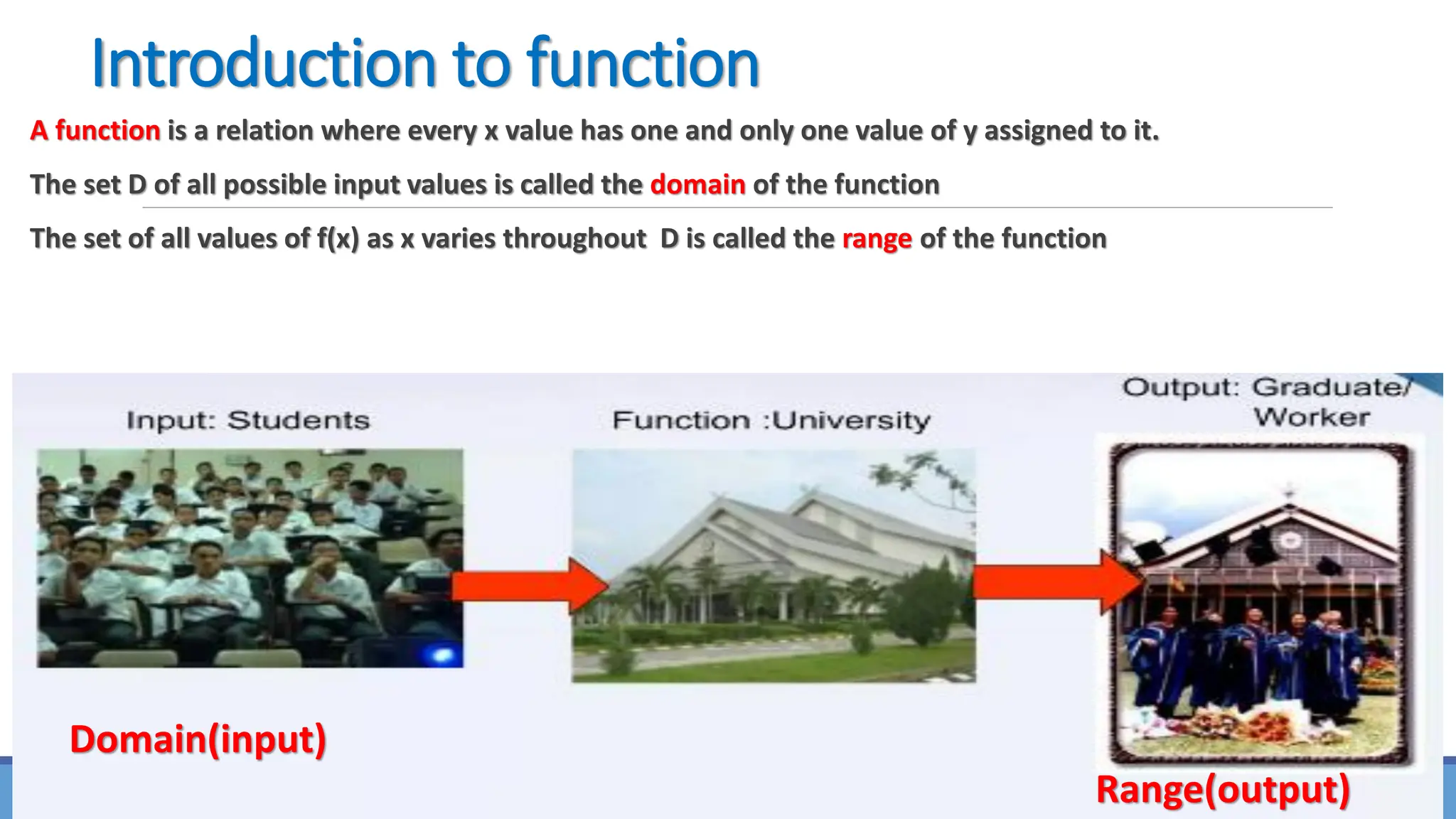 Introduction to function

A function is a relation where every x value has one and only one value of y assigned to it.

The set D of all possible input values is called the domain of the function

The set of all values of f(x) as x varies throughout D is called the range of the function

Input: Students

Function :University

Output: Graduate/ Worker

Domain(input)

Range(output)